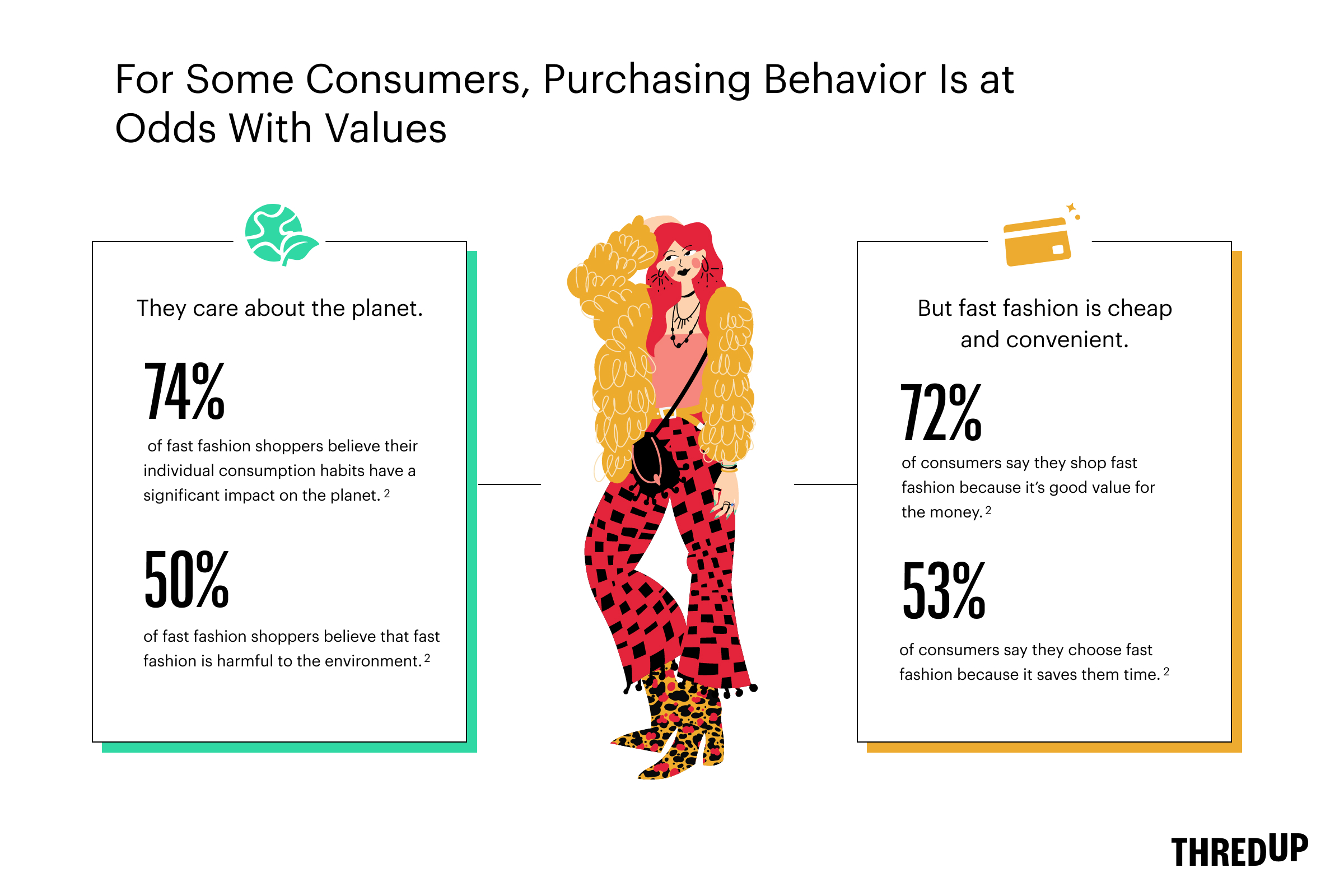 For Some Consumers, Purchasing Behavior Is at Odds With Values

They care about the planet.

74%

of fast fashion shoppers believe their individual consumption habits have a significant impact on the planet. $^2$

50%

of fast fashion shoppers believe that fast fashion is harmful to the environment. $^2$

But fast fashion is cheap and convenient.

72%

of consumers say they shop fast fashion because it's good value for the money. $^2$

53%

of consumers say they choose fast fashion because it saves them time. $^2$

THREDUP